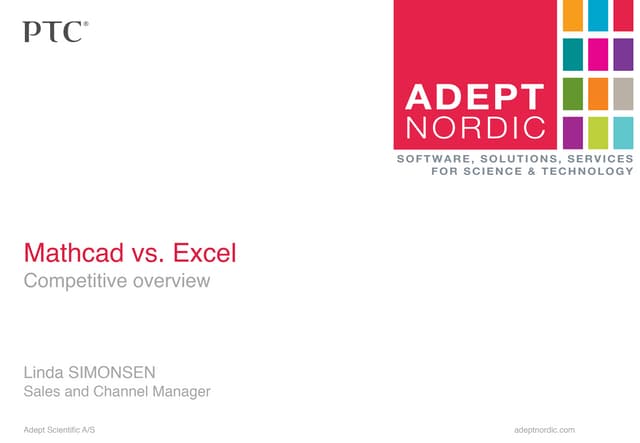 PTC®

ADEPT
NORDIC

SOFTWARE, SOLUTIONS, SERVICES
FOR SCIENCE & TECHNOLOGY

Mathcad vs. Excel
Competitive overview

Linda SIMONSEN
Sales and Channel Manager

Adept Scientific A/S

adeptnordic.com